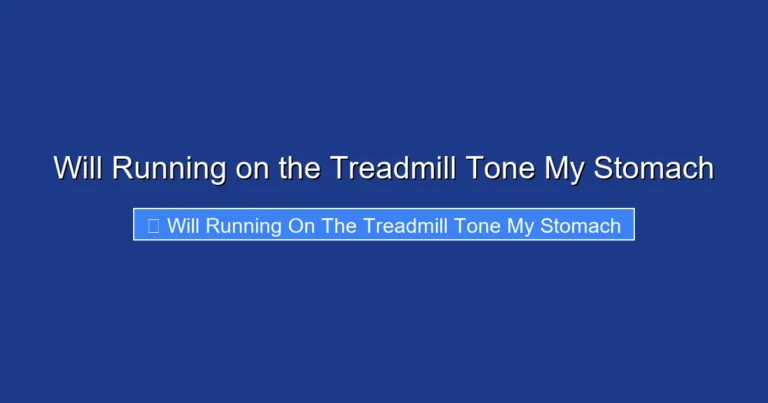 Will Running on the Treadmill Tone My Stomach

Will Running On The Treadmill Tone My Stomach